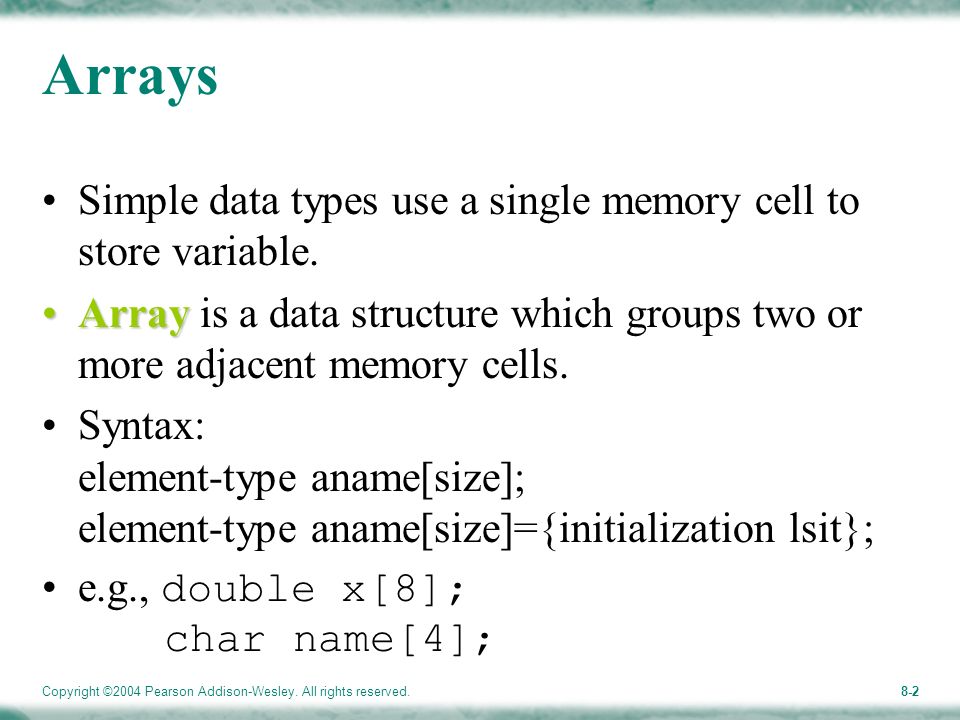 Arrays

• Simple data types use a single memory cell to store variable.

• Array is a data structure which groups two or more adjacent memory cells.

• Syntax:
element-type aname[size];
element-type aname[size]={initialization lsit};

• e.g., double x[8];
char name[4];

Copyright ©2004 Pearson Addison-Wesley. All rights reserved.

8-2